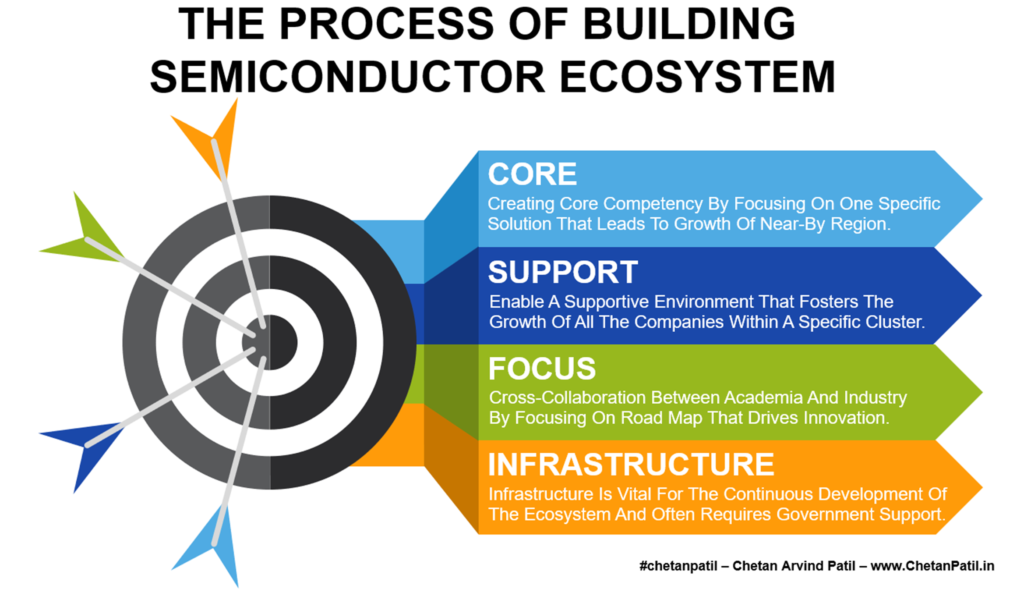 THE PROCESS OF BUILDING SEMICONDUCTOR ECOSYSTEM

CORE
Creating Core Competency By Focusing On One Specific Solution That Leads To Growth Of Near-By Region.

SUPPORT
Enable A Supportive Environment That Fosters The Growth Of All The Companies Within A Specific Cluster.

FOCUS
Cross-Collaboration Between Academia And Industry By Focusing On Road Map That Drives Innovation.

INFRASTRUCTURE
Infrastructure Is Vital For The Continuous Development Of The Ecosystem And Often Requires Government Support.

#chetanpatil – Chetan Arvind Patil – www.ChetanPatil.in